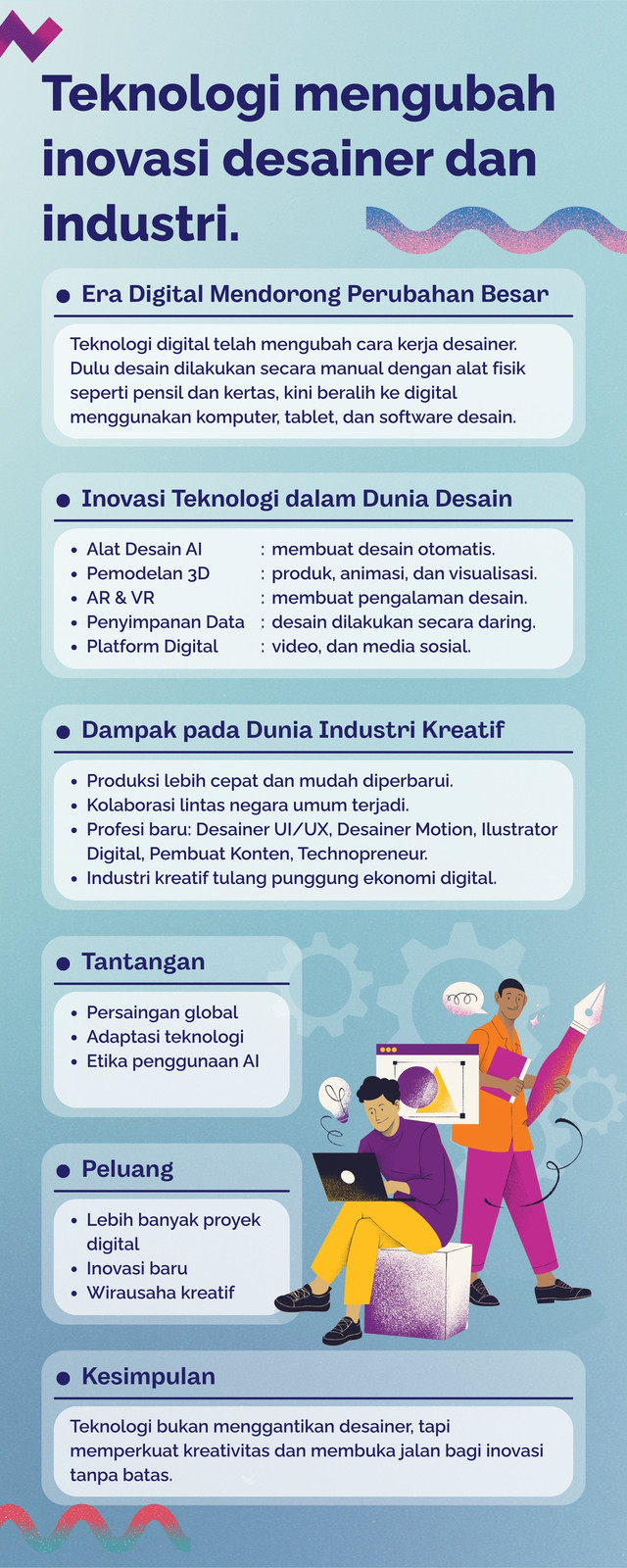 Teknologi mengubah inovasi desainer dan industri.

Era Digital Mendorong Perubahan Besar

Teknologi digital telah mengubah cara kerja desainer. Dulu desain dilakukan secara manual dengan alat fisik seperti pensil dan kertas, kini beralih ke digital menggunakan komputer, tablet, dan software desain.

Inovasi Teknologi dalam Dunia Desain

- Alat Desain AI : membuat desain otomatis.
- Pemodelan 3D : produk, animasi, dan visualisasi.
- AR & VR : membuat pengalaman desain.
- Penyimpanan Data : desain dilakukan secara daring.
- Platform Digital : video, dan media sosial.

Dampak pada Dunia Industri Kreatif

- Produksi lebih cepat dan mudah diperbarui.
- Kolaborasi lintas negara umum terjadi.
- Profesi baru: Desainer UI/UX, Desainer Motion, Ilustrator Digital, Pembuat Konten, Technopreneur.
- Industri kreatif tulang punggung ekonomi digital.

Tantangan

- Persaingan global
- Adaptasi teknologi
- Etika penggunaan AI

Peluang

- Lebih banyak proyek digital
- Inovasi baru
- Wirausaha kreatif

Kesimpulan

Teknologi bukan menggantikan desainer, tapi memperkuat kreativitas dan membuka jalan bagi inovasi tanpa batas.